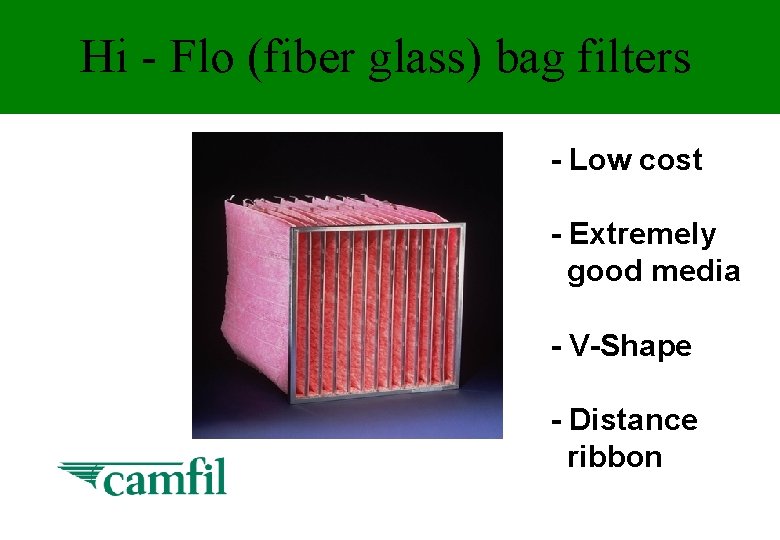 Hi - Flo (fiber glass) bag filters

- Low cost

- Extremely good media

- V-Shape

- Distance ribbon

camfil